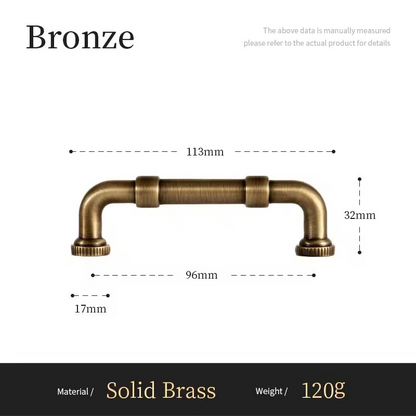 Bronze

The above data is manually measured
please refer to the actual product for details

113mm

32mm

96mm

17mm

Material / Solid Brass Weight / 120g